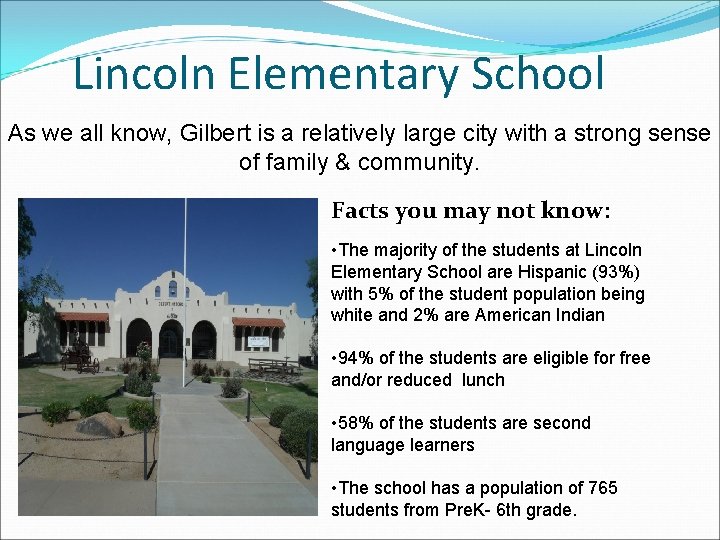 Lincoln Elementary School

As we all know, Gilbert is a relatively large city with a strong sense of family & community.

Facts you may not know:

•The majority of the students at Lincoln Elementary School are Hispanic (93%) with 5% of the student population being white and 2% are American Indian

•94% of the students are eligible for free and/or reduced lunch

•58% of the students are second language learners

•The school has a population of 765 students from PreK- 6th grade.